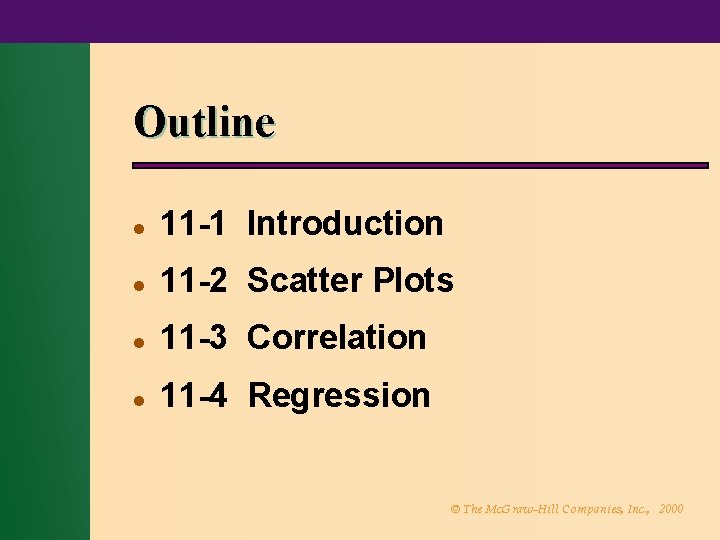 Outline

- 11-1 Introduction
- 11-2 Scatter Plots
- 11-3 Correlation
- 11-4 Regression

© The McGraw-Hill Companies, Inc., 2000